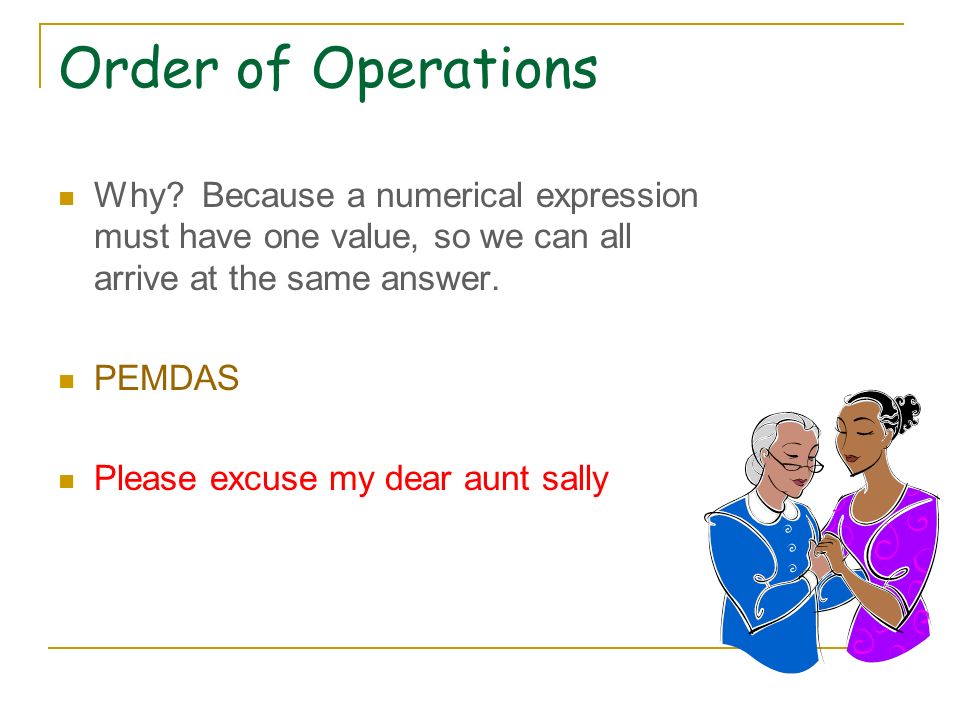 Order of Operations

Why? Because a numerical expression must have one value, so we can all arrive at the same answer.

PEMDAS

Please excuse my dear aunt sally